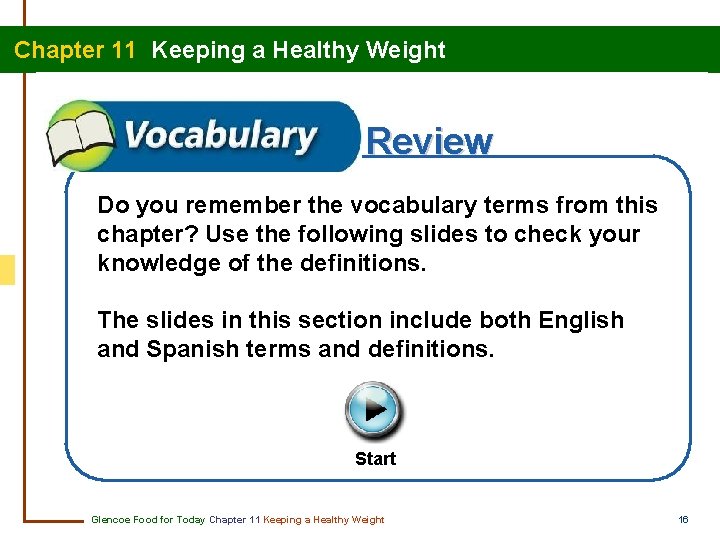 Chapter 11 Keeping a Healthy Weight

Vocabulary Review

Do you remember the vocabulary terms from this chapter? Use the following slides to check your knowledge of the definitions.

The slides in this section include both English and Spanish terms and definitions.

Start

Glencoe Food for Today Chapter 11 Keeping a Healthy Weight

16